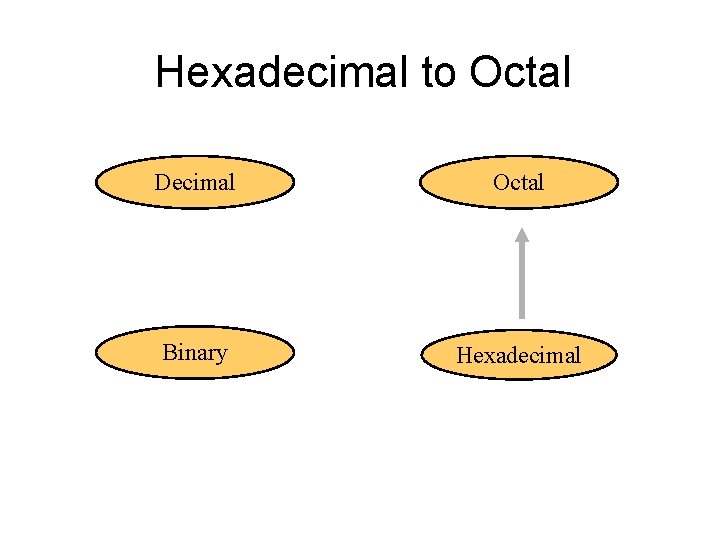 Hexadecimal to Octal

Decimal

Octal

Binary

Hexadecimal